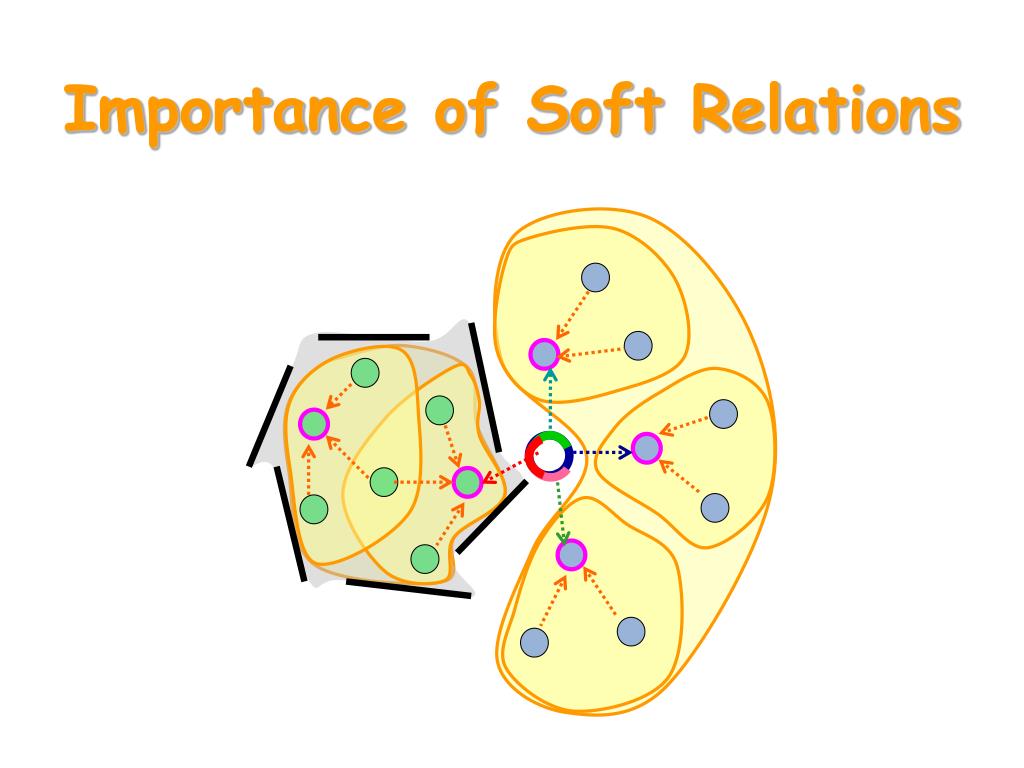 Importance of Soft Relations